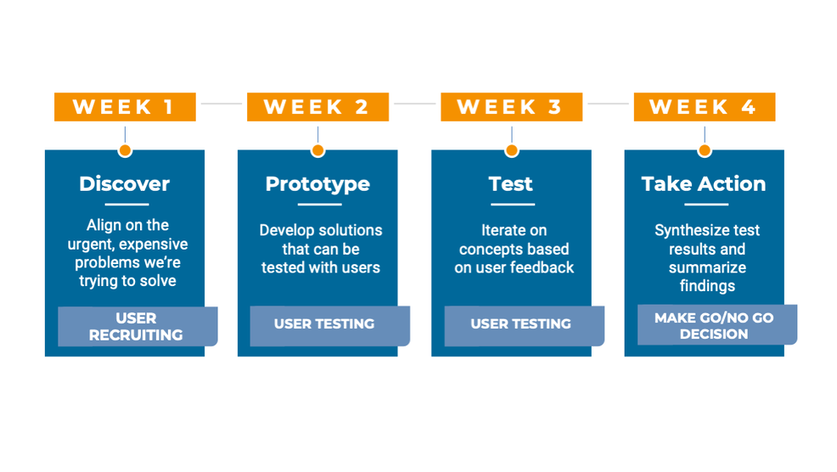 WEEK 1

Discover

Align on the urgent, expensive problems we're trying to solve

USER RECRUITING

WEEK 2

Prototype

Develop solutions that can be tested with users

USER TESTING

WEEK 3

Test

Iterate on concepts based on user feedback

USER TESTING

WEEK 4

Take Action

Synthesize test results and summarize findings

MAKE GO/NO GO DECISION